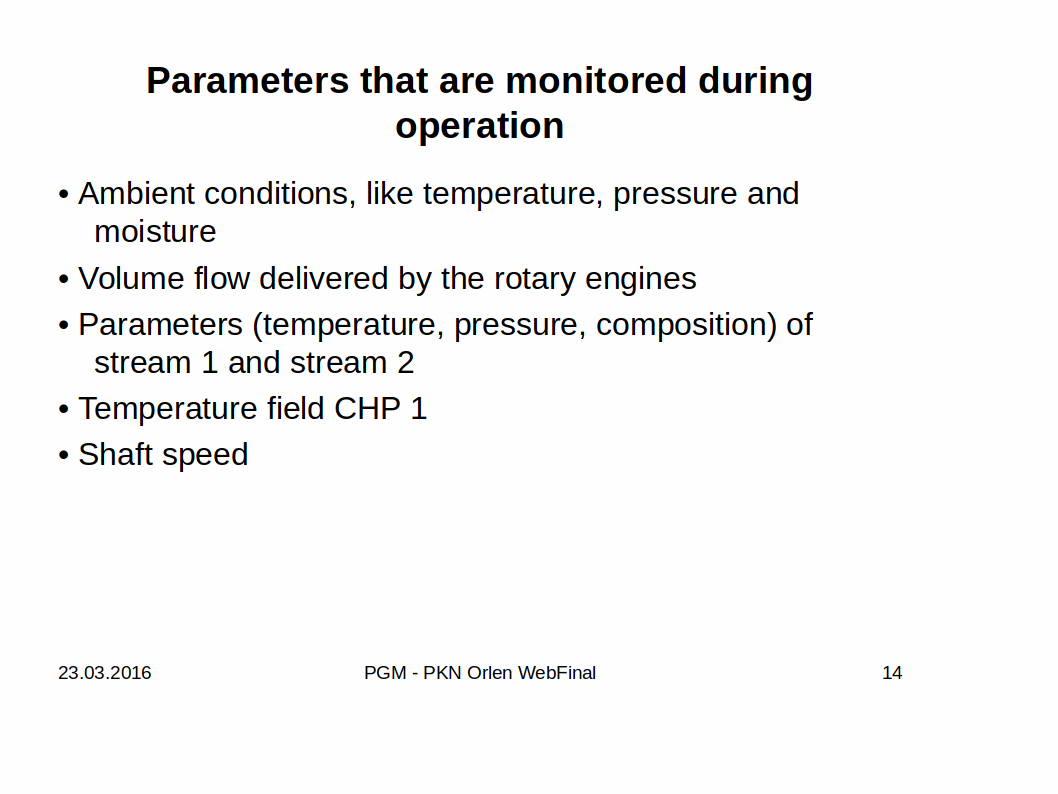 Parameters that are monitored during operation

• Ambient conditions, like temperature, pressure and moisture
• Volume flow delivered by the rotary engines
• Parameters (temperature, pressure, composition) of stream 1 and stream 2
• Temperature field CHP 1
• Shaft speed

23.03.2016 PGM - PKN Orlen WebFinal 14